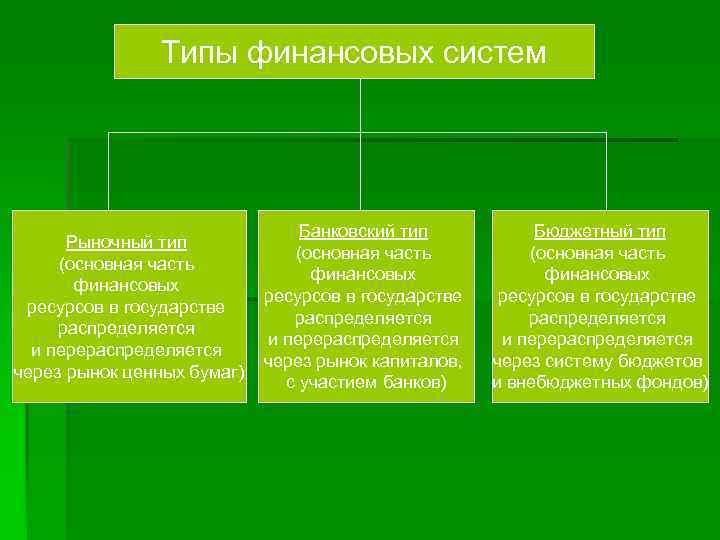 Типы финансовых систем

Рыночный тип (основная часть финансовых ресурсов в государстве распределяется и перераспределяется через рынок ценных бумаг)

Банковский тип (основная часть финансовых ресурсов в государстве распределяется и перераспределяется через рынок капиталов, с участием банков)

Бюджетный тип (основная часть финансовых ресурсов в государстве распределяется и перераспределяется через систему бюджетов и внебюджетных фондов)